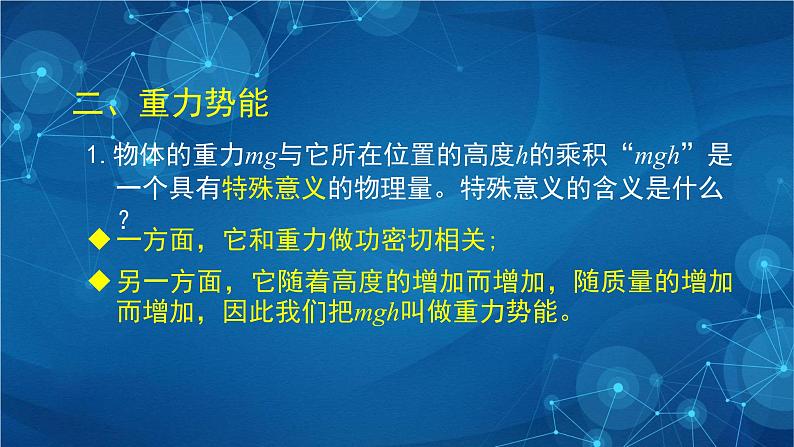 二、重力势能

1. 物体的重力$mg$与它所在位置的高度$h$的乘积“$mgh$”是一个具有特殊意义的物理量。特殊意义的含义是什么？

◆ 一方面，它和重力做功密切相关；

◆ 另一方面，它随着高度的增加而增加，随质量的增加而增加，因此我们把$mgh$叫做重力势能。